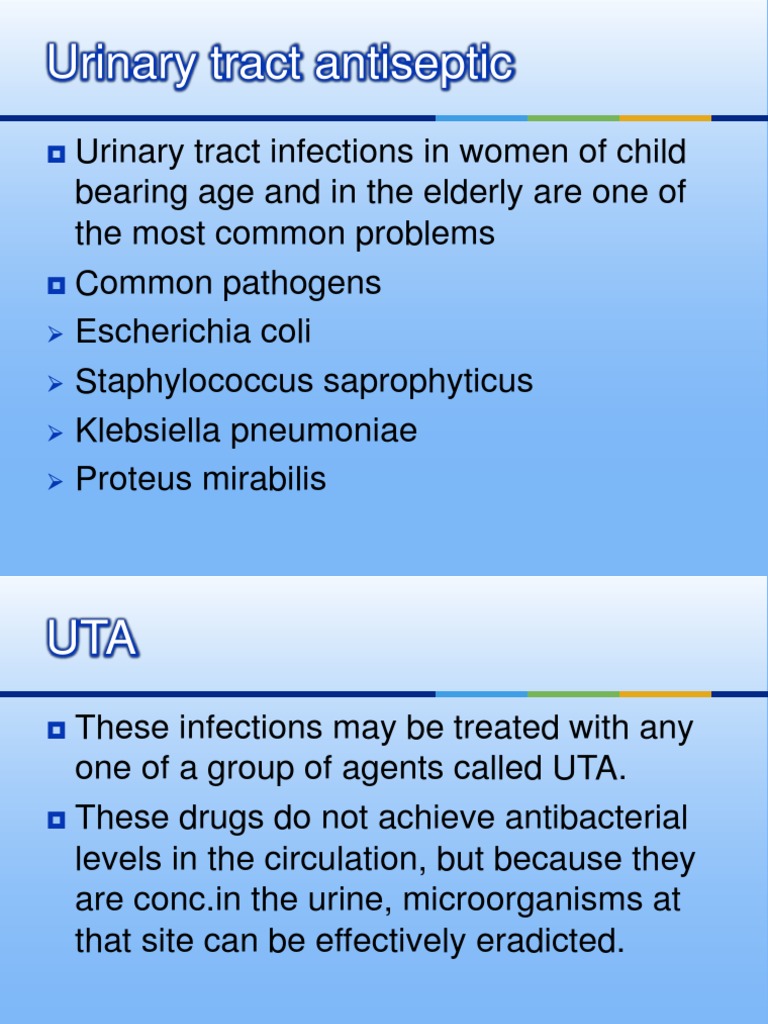 Urinary tract antiseptic

Urinary tract infections in women of child bearing age and in the elderly are one of the most common problems

Common pathogens

Escherichia coli

Staphylococcus saprophyticus

Klebsiella pneumoniae

Proteus mirabilis

UTA

These infections may be treated with any one of a group of agents called UTA.

These drugs do not achieve antibacterial levels in the circulation, but because they are conc.in the urine, microorganisms at that site can be effectively eradicted.